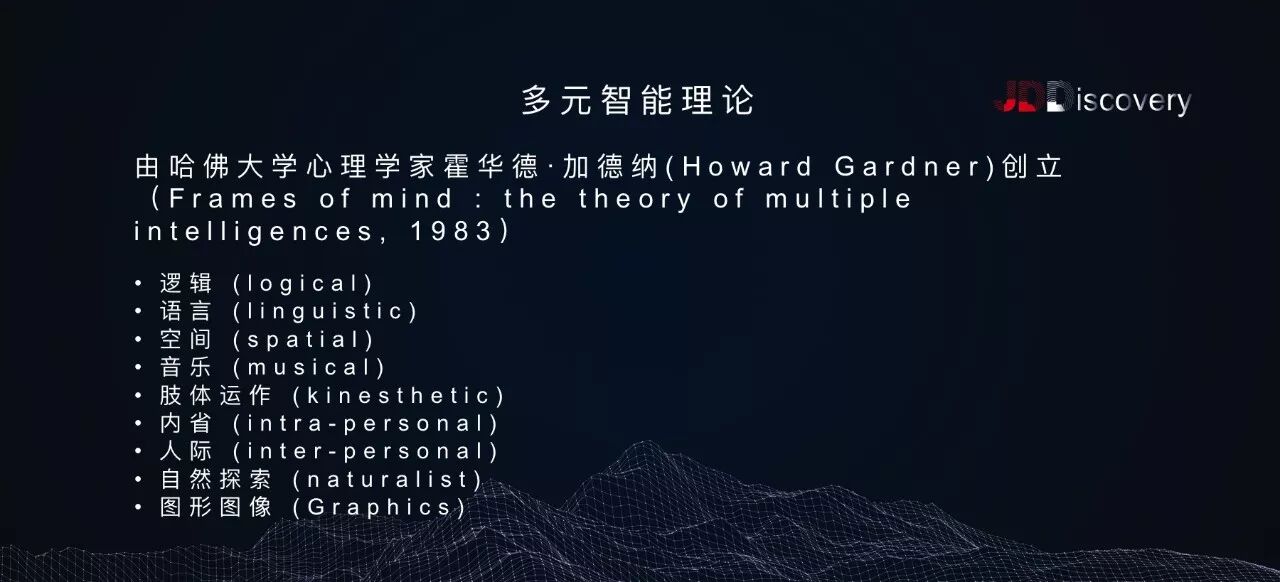 多元智能理论

JDDiscovery

由哈佛大学心理学家霍华德·加德纳(Howard Gardner)创立（Frames of mind : the theory of multiple intelligences, 1983）

• 逻辑 (logical)
• 语言 (linguistic)
• 空间 (spatial)
• 音乐 (musical)
• 肢体运作 (kinesthetic)
• 内省 (intra-personal)
• 人际 (inter-personal)
• 自然探索 (naturalist)
• 图形图像 (Graphics)